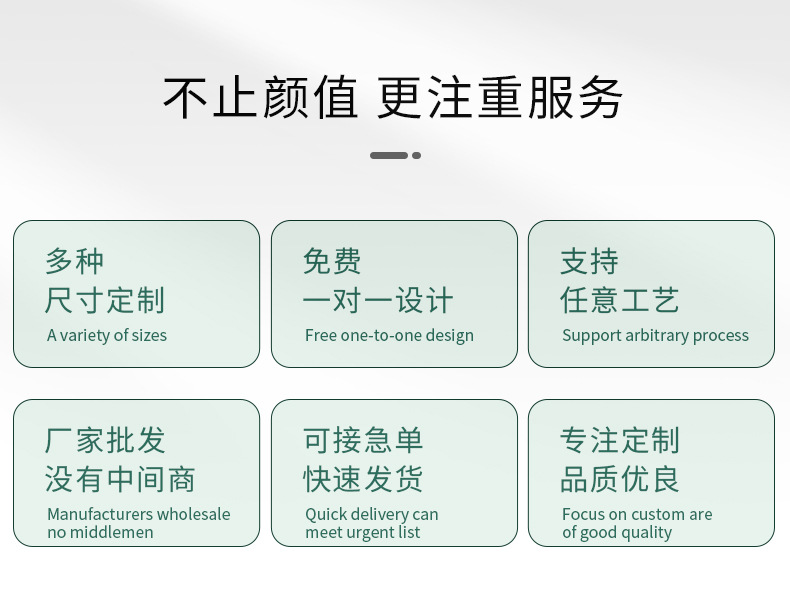 不止颜值 更注重服务

多种
尺寸定制
A variety of sizes

免费
一对一设计
Free one-to-one design

支持
任意工艺
Support arbitrary process

厂家批发
没有中间商
Manufacturers wholesale no middlemen

可接急单
快速发货
Quick delivery can meet urgent list

专注定制
品质优良
Focus on custom are of good quality